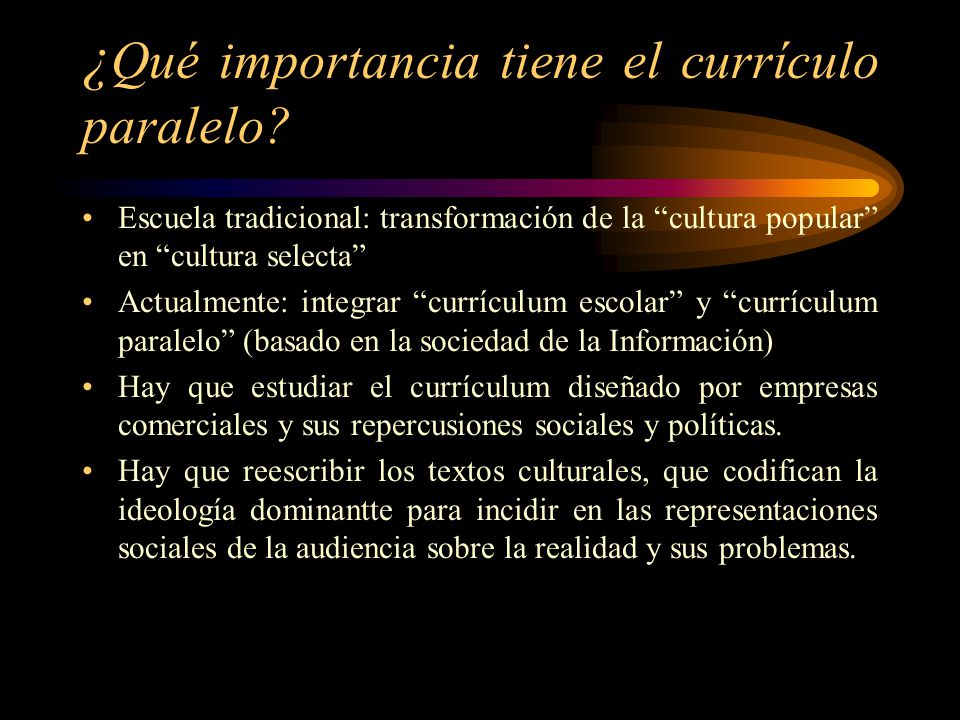 ¿Qué importancia tiene el currículo paralelo?

• Escuela tradicional: transformación de la “cultura popular” en “cultura selecta”
• Actualmente: integrar “currículum escolar” y “currículum paralelo” (basado en la sociedad de la Información)
• Hay que estudiar el currículum diseñado por empresas comerciales y sus repercusiones sociales y políticas.
• Hay que reescribir los textos culturales, que codifican la ideología dominantte para incidir en las representaciones sociales de la audiencia sobre la realidad y sus problemas.